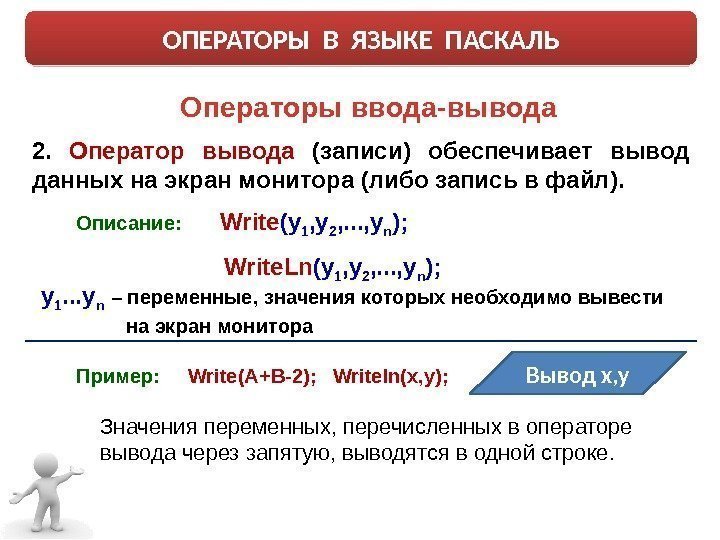 ОПЕРАТОРЫ В ЯЗЫКЕ ПАСКАЛЬ

Операторы ввода-вывода

2. Оператор вывода (записи) обеспечивает вывод данных на экран монитора (либо запись в файл).

Описание: Write($y_1$,$y_2$,...,$y_n$);

WriteLn($y_1$,$y_2$,...,$y_n$);

$y_1$...$y_n$ – переменные, значения которых необходимо вывести на экран монитора

Пример: Write(A+B-2); Writeln(x,y);

Вывод x,y

Значения переменных, перечисленных в операторе вывода через запятую, выводятся в одной строке.